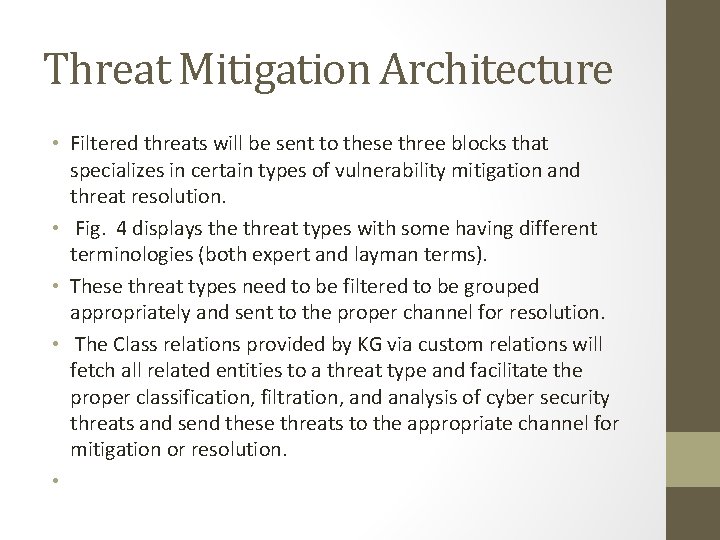 Threat Mitigation Architecture

• Filtered threats will be sent to these three blocks that specializes in certain types of vulnerability mitigation and threat resolution.

• Fig. 4 displays the threat types with some having different terminologies (both expert and layman terms).

• These threat types need to be filtered to be grouped appropriately and sent to the proper channel for resolution.

• The Class relations provided by KG via custom relations will fetch all related entities to a threat type and facilitate the proper classification, filtration, and analysis of cyber security threats and send these threats to the appropriate channel for mitigation or resolution.

•